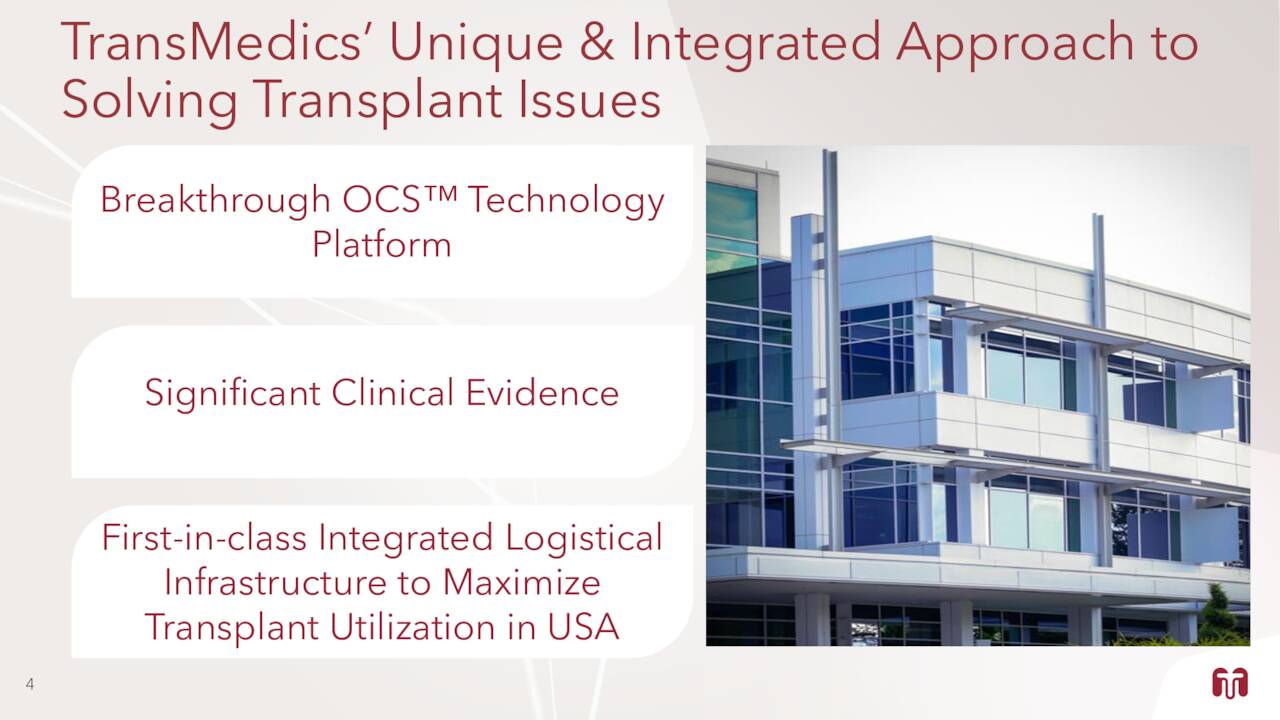 TransMedics' Unique & Integrated Approach to Solving Transplant Issues

Breakthrough OCS™ Technology Platform

Significant Clinical Evidence

First-in-class Integrated Logistical Infrastructure to Maximize Transplant Utilization in USA

4